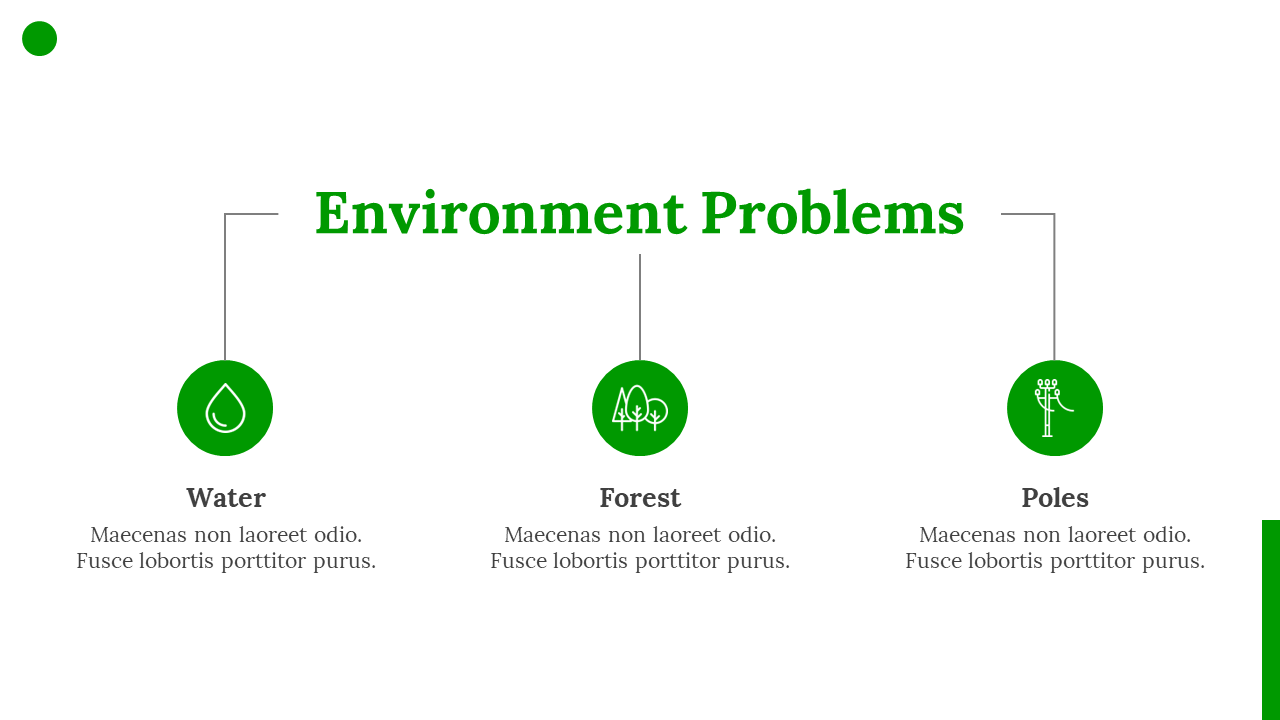 Environment Problems

Water
Maecenas non laoreet odio. Fusce lobortis porttitor purus.

Forest
Maecenas non laoreet odio. Fusce lobortis porttitor purus.

Poles
Maecenas non laoreet odio. Fusce lobortis porttitor purus.